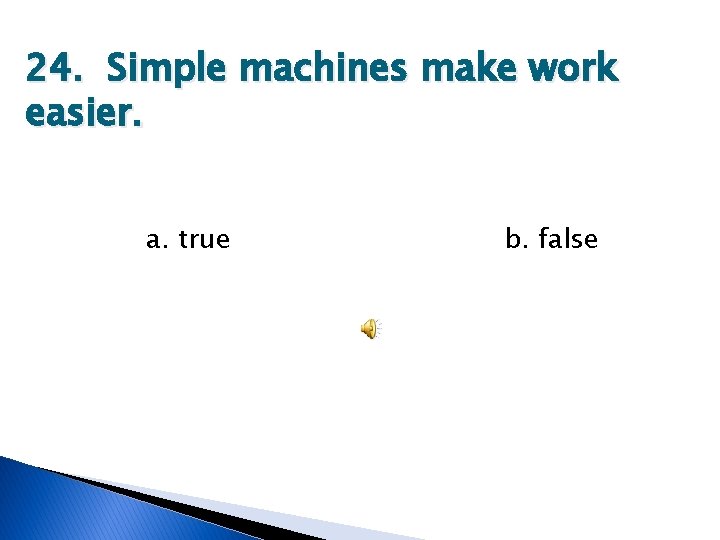 24. Simple machines make work easier.

a. true

b. false